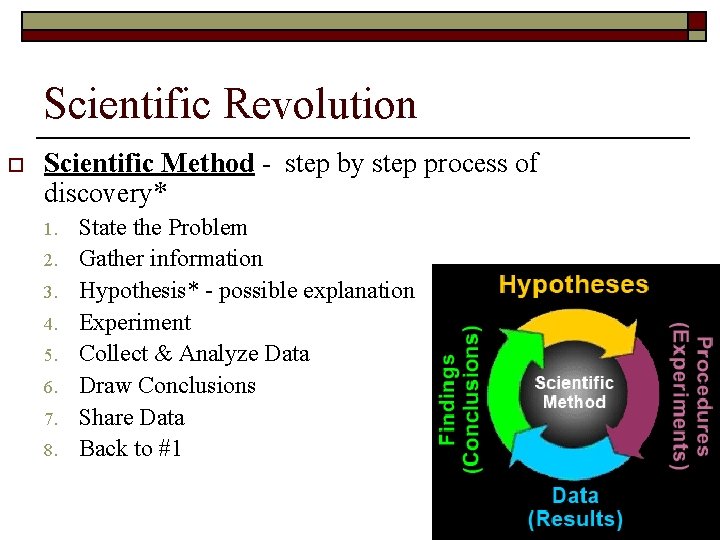 Scientific Revolution

☐ Scientific Method - step by step process of discovery*

1. State the Problem
2. Gather information
3. Hypothesis* - possible explanation
4. Experiment
5. Collect & Analyze Data
6. Draw Conclusions
7. Share Data
8. Back to #1

Hypotheses

Procedures (Experiments)

Data (Results)

Findings (Conclusions)

Scientific Method